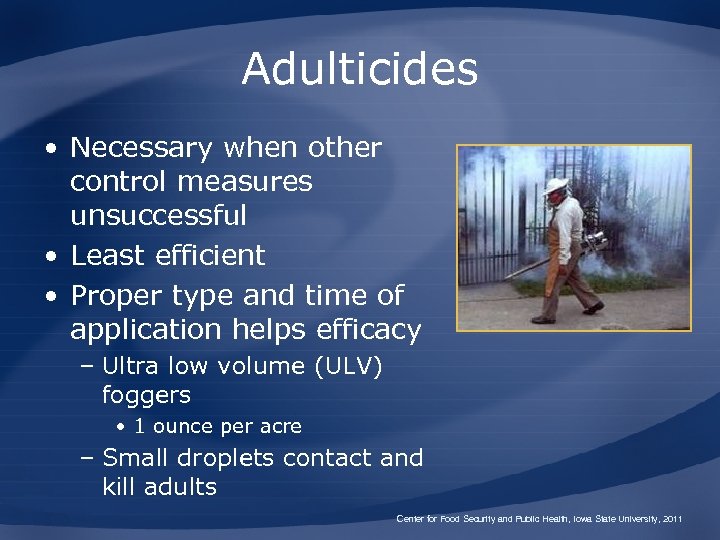 Adulticides

• Necessary when other control measures unsuccessful
• Least efficient
• Proper type and time of application helps efficacy
– Ultra low volume (ULV) foggers
• 1 ounce per acre
– Small droplets contact and kill adults

Center for Food Security and Public Health, Iowa State University, 2011